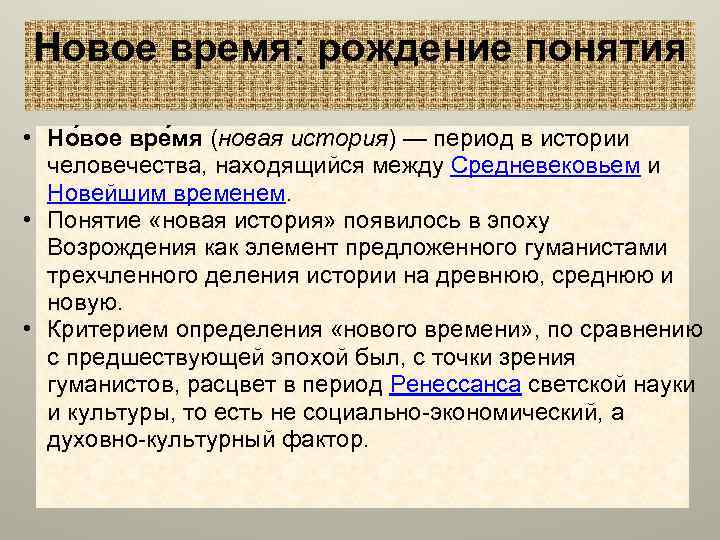 Новое время: рождение понятия

• Но́вое вре́мя (новая история) — период в истории человечества, находящийся между Средневековьем и Новейшим временем.
• Понятие «новая история» появилось в эпоху Возрождения как элемент предложенного гуманистами трехчленного деления истории на древнюю, среднюю и новую.
• Критерием определения «нового времени», по сравнению с предшествующей эпохой был, с точки зрения гуманистов, расцвет в период Ренессанса светской науки и культуры, то есть не социально-экономический, а духовно-культурный фактор.